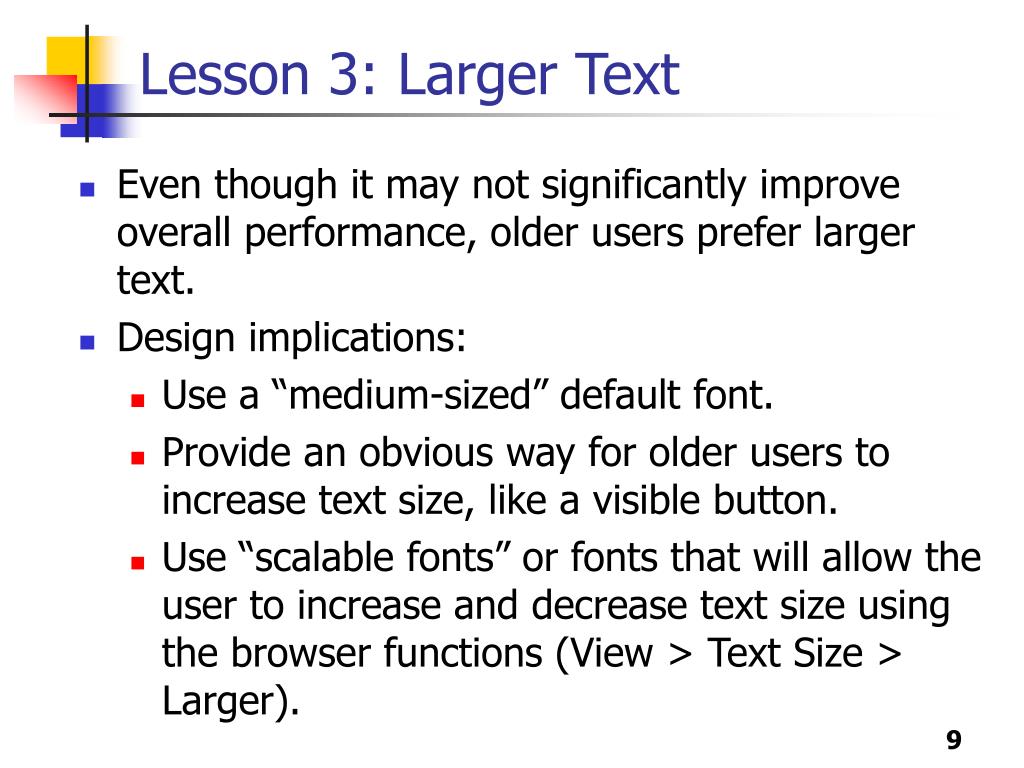 Lesson 3: Larger Text

- Even though it may not significantly improve overall performance, older users prefer larger text.
- Design implications:
  - Use a “medium-sized” default font.
  - Provide an obvious way for older users to increase text size, like a visible button.
  - Use “scalable fonts” or fonts that will allow the user to increase and decrease text size using the browser functions (View > Text Size > Larger).

9